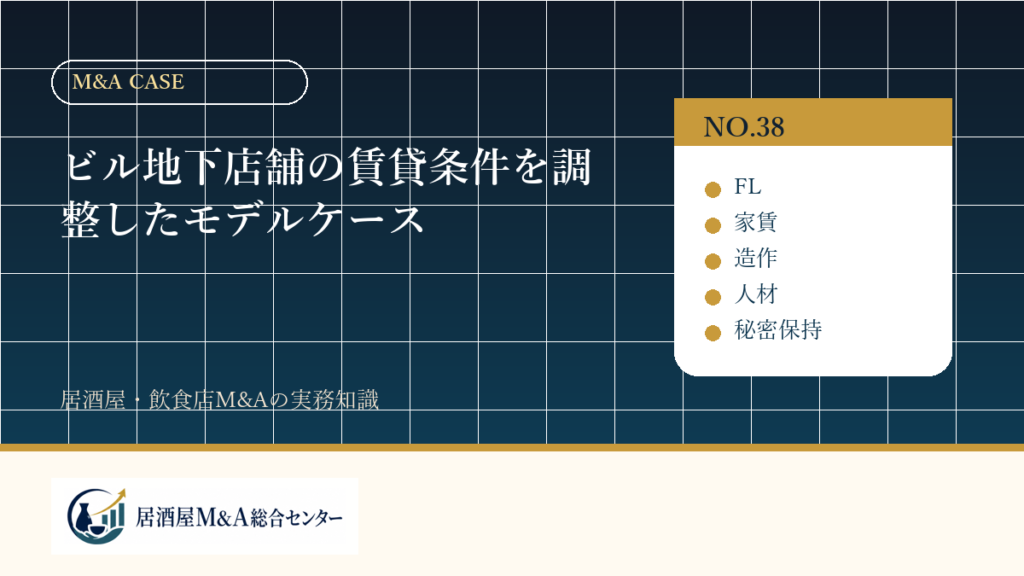 M&A CASE

ビル地下店舗の賃貸条件を調整したモデルケース

居酒屋・飲食店M&Aの実務知識

NO.38

• FL
• 家賃
• 造作
• 人材
• 秘密保持

居酒屋M&A総合センター